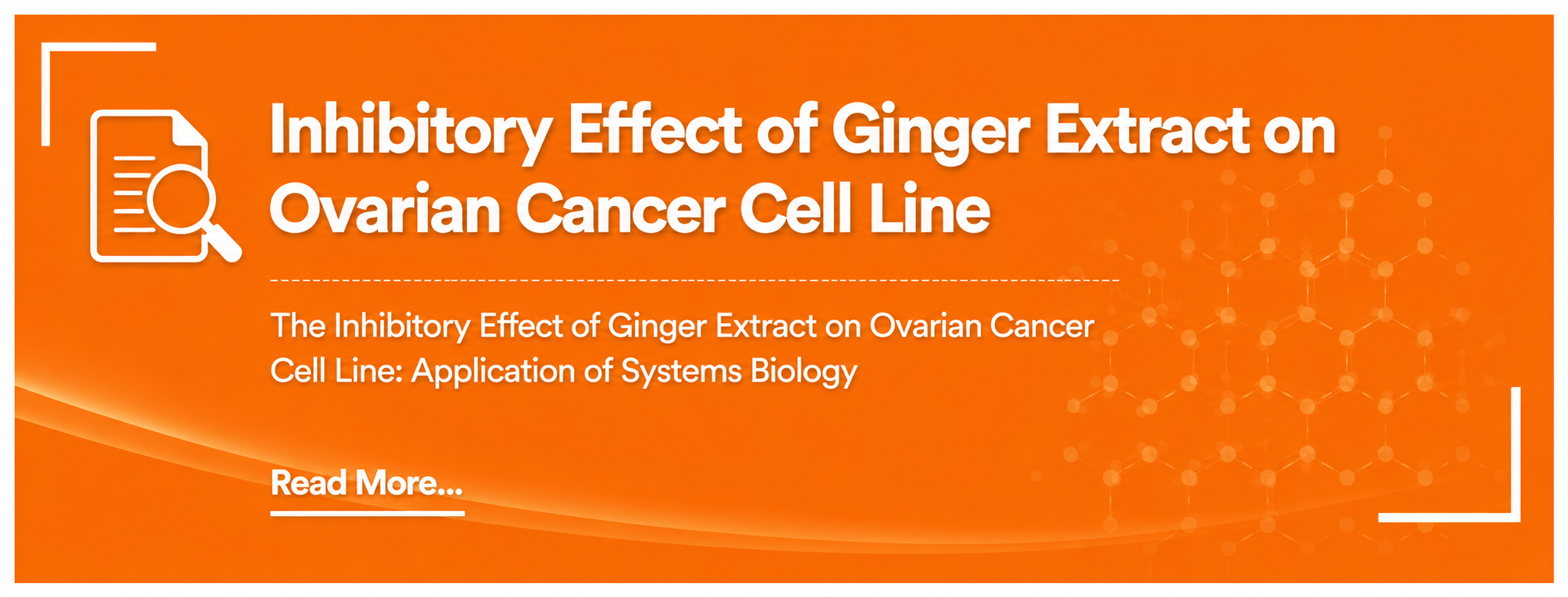 Inhibitory Effect of Ginger Extract on Ovarian Cancer Cell Line

The Inhibitory Effect of Ginger Extract on Ovarian Cancer Cell Line: Application of Systems Biology

Read More...